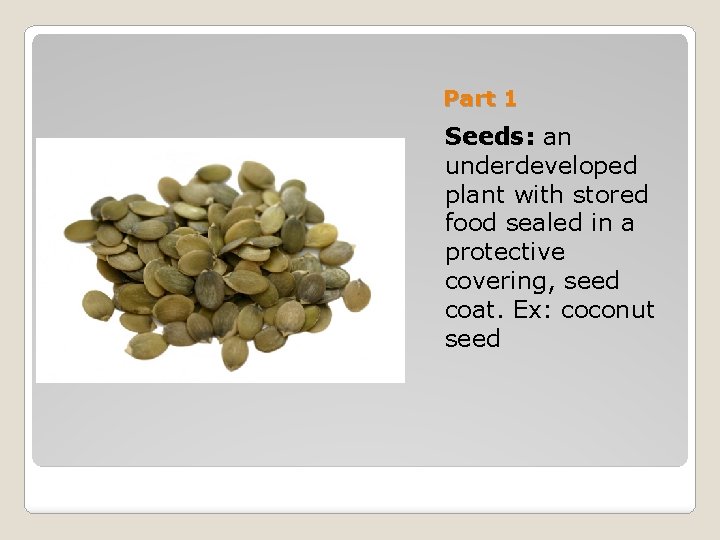 Part 1

Seeds: an underdeveloped plant with stored food sealed in a protective covering, seed coat. Ex: coconut seed